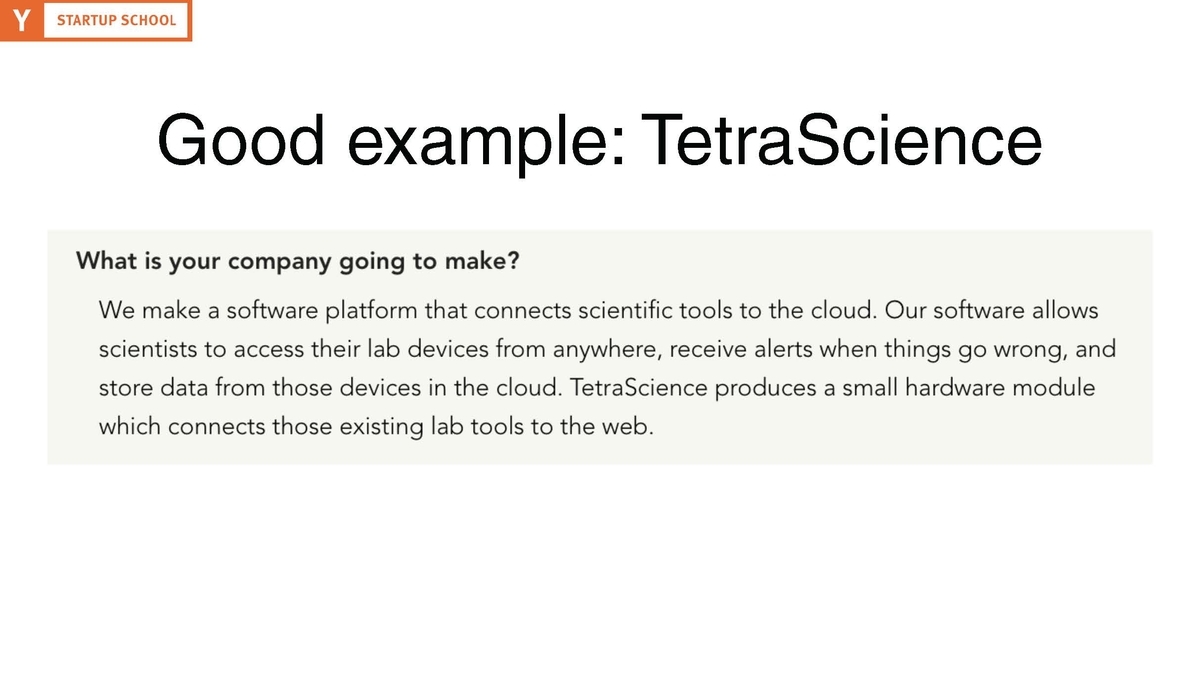 Y STARTUP SCHOOL

Good example: TetraScience

What is your company going to make?

We make a software platform that connects scientific tools to the cloud. Our software allows scientists to access their lab devices from anywhere, receive alerts when things go wrong, and store data from those devices in the cloud. TetraScience produces a small hardware module which connects those existing lab tools to the web.